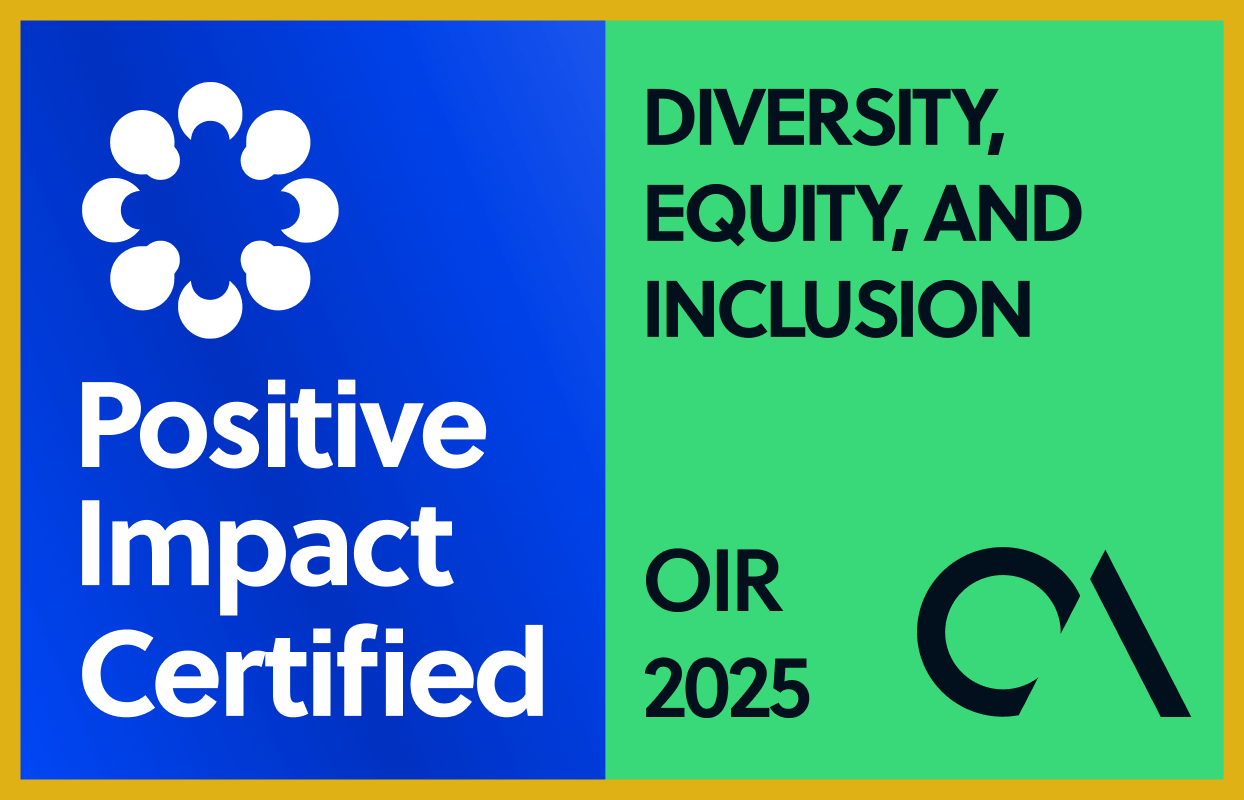 Positive Impact Certified

DIVERSITY, EQUITY, AND INCLUSION

OIR 2025